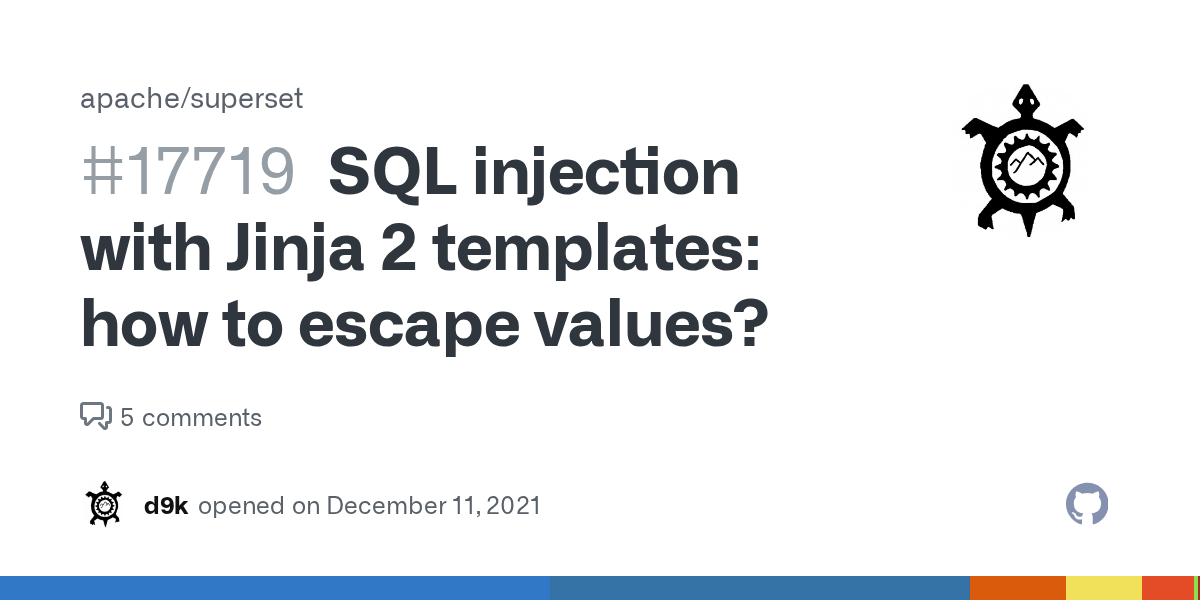 apache/superset

#17719 SQL injection with Jinja 2 templates: how to escape values?

5 comments

d9k opened on December 11, 2021